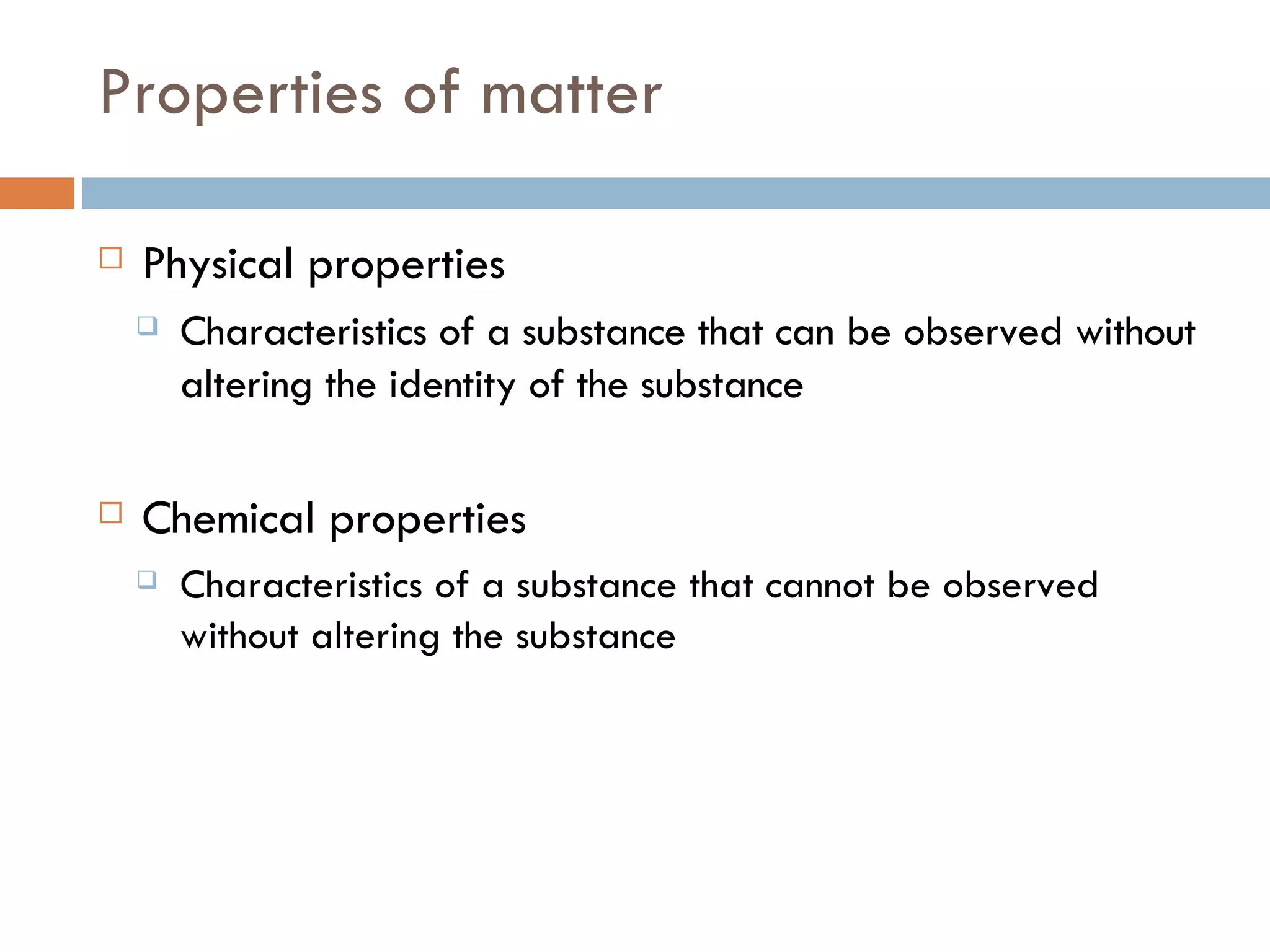 Properties of matter

Physical properties

Characteristics of a substance that can be observed without altering the identity of the substance

Chemical properties

Characteristics of a substance that cannot be observed without altering the substance